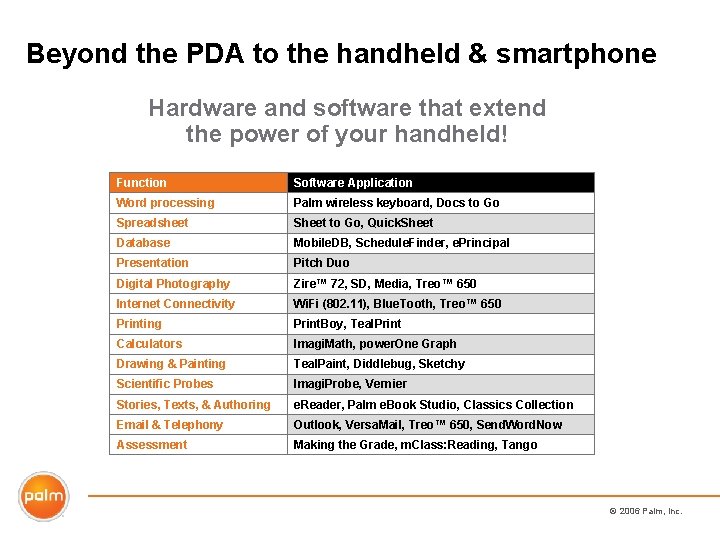 Beyond the PDA to the handheld & smartphone

Hardware and software that extend the power of your handheld!

| Function | Software Application |
|---|---|
| Word processing | Palm wireless keyboard, Docs to Go |
| Spreadsheet | Sheet to Go, QuickSheet |
| Database | MobileDB, ScheduleFinder, ePrincipal |
| Presentation | Pitch Duo |
| Digital Photography | Zire™ 72, SD, Media, Treo™ 650 |
| Internet Connectivity | WiFi (802.11), BlueTooth, Treo™ 650 |
| Printing | PrintBoy, TealPrint |
| Calculators | ImagiMath, powerOne Graph |
| Drawing & Painting | TealPaint, Diddlebug, Sketchy |
| Scientific Probes | ImagiProbe, Vernier |
| Stories, Texts, & Authoring | eReader, Palm eBook Studio, Classics Collection |
| Email & Telephony | Outlook, VersaMail, Treo™ 650, SendWordNow |
| Assessment | Making the Grade, mClass:Reading, Tango |

palm

© 2006 Palm, Inc.